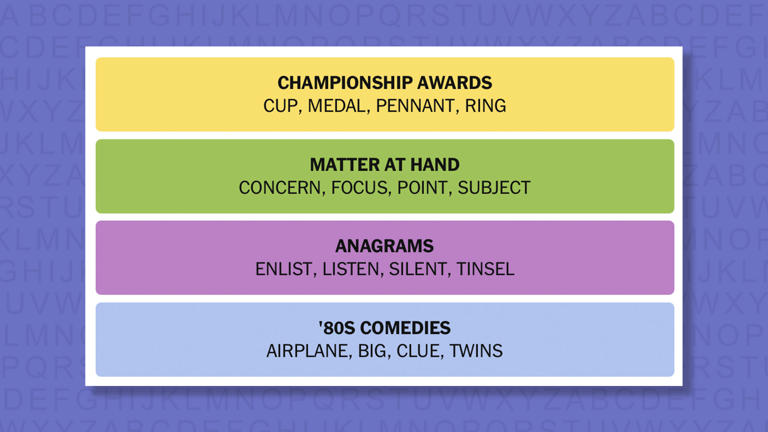 CHAMPIONSHIP AWARDS
CUP, MEDAL, PENNANT, RING

MATTER AT HAND
CONCERN, FOCUS, POINT, SUBJECT

ANAGRAMS
ENLIST, LISTEN, SILENT, TINSEL

'80S COMEDIES
AIRPLANE, BIG, CLUE, TWINS